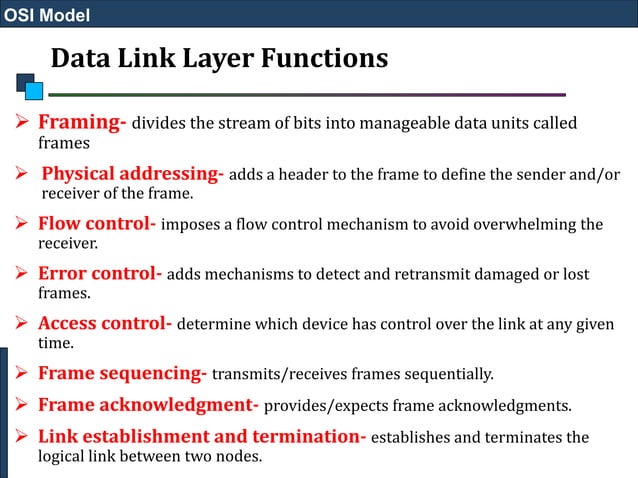 OSI Model

Data Link Layer Functions

➢ Framing- divides the stream of bits into manageable data units called frames

➢ Physical addressing- adds a header to the frame to define the sender and/or receiver of the frame.

➢ Flow control- imposes a flow control mechanism to avoid overwhelming the receiver.

➢ Error control- adds mechanisms to detect and retransmit damaged or lost frames.

➢ Access control- determine which device has control over the link at any given time.

➢ Frame sequencing- transmits/receives frames sequentially.

➢ Frame acknowledgment- provides/expects frame acknowledgments.

➢ Link establishment and termination- establishes and terminates the logical link between two nodes.